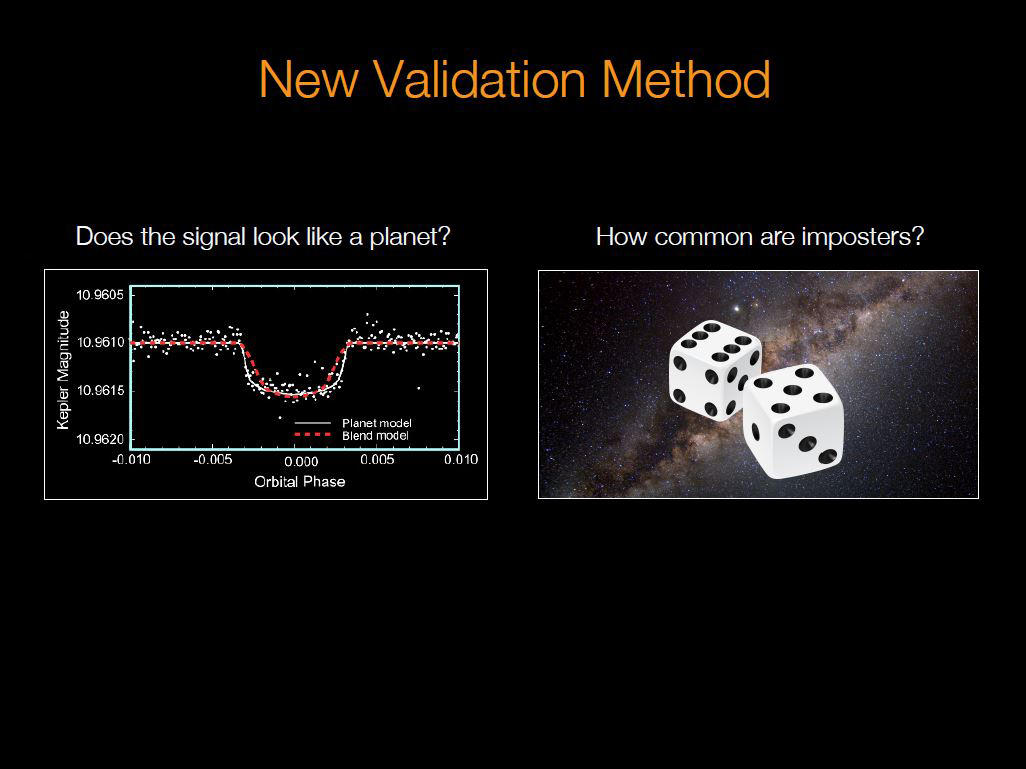 New Validation Method

Does the signal look like a planet?

10.9605
10.9610
10.9615
10.9620
Kepler Magnitude
Planet model
Blend model
-0.010
-0.005
0.000
0.005
0.010
Orbital Phase

How common are imposters?